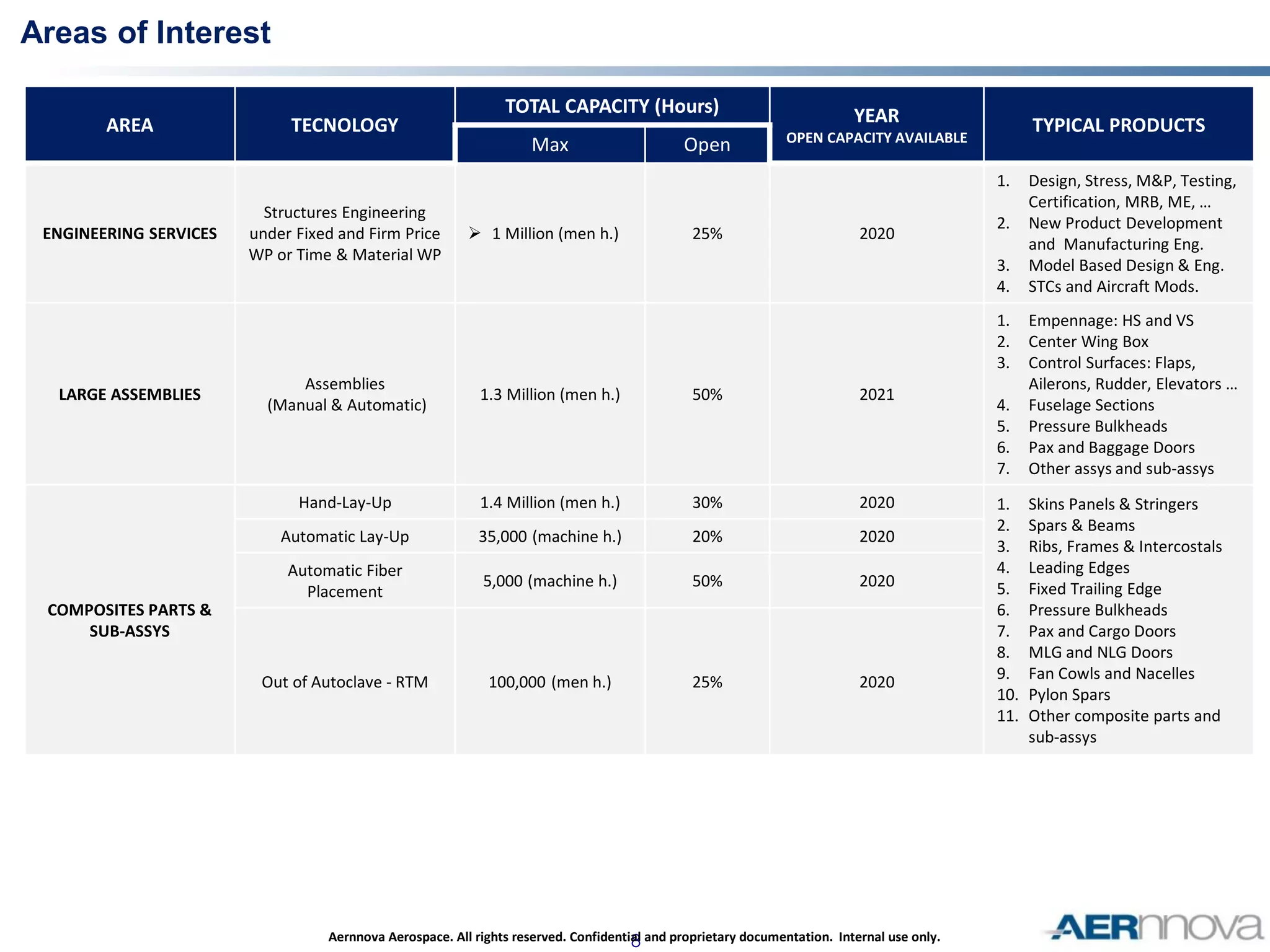 Areas of Interest

| AREA | TECNOLOGY | TOTAL CAPACITY (Hours) Max | TOTAL CAPACITY (Hours) Open | YEAR OPEN CAPACITY AVAILABLE | TYPICAL PRODUCTS |
|---|---|---|---|---|---|
| ENGINEERING SERVICES | Structures Engineering under Fixed and Firm Price WP or Time & Material WP | ➢ 1 Million (men h.) | 25% | 2020 | 1. Design, Stress, M&P, Testing, Certification, MRB, ME, … 2. New Product Development and Manufacturing Eng. 3. Model Based Design & Eng. 4. STCs and Aircraft Mods. |
| LARGE ASSEMBLIES | Assemblies (Manual & Automatic) | 1.3 Million (men h.) | 50% | 2021 | 1. Empennage: HS and VS 2. Center Wing Box 3. Control Surfaces: Flaps, Ailerons, Rudder, Elevators … 4. Fuselage Sections 5. Pressure Bulkheads 6. Pax and Baggage Doors 7. Other assys and sub-assys |
| COMPOSITES PARTS & SUB-ASSYS | Hand-Lay-Up | 1.4 Million (men h.) | 30% | 2020 | 1. Skins Panels & Stringers 2. Spars & Beams 3. Ribs, Frames & Intercostals 4. Leading Edges 5. Fixed Trailing Edge 6. Pressure Bulkheads 7. Pax and Cargo Doors 8. MLG and NLG Doors 9. Fan Cowls and Nacelles 10. Pylon Spars 11. Other composite parts and sub-assys |
| | Automatic Lay-Up | 35,000 (machine h.) | 20% | 2020 | |
| | Automatic Fiber Placement | 5,000 (machine h.) | 50% | 2020 | |
| | Out of Autoclave - RTM | 100,000 (men h.) | 25% | 2020 | |

Aernnova Aerospace. All rights reserved. Confidential and proprietary documentation. Internal use only.

8

AERnnova